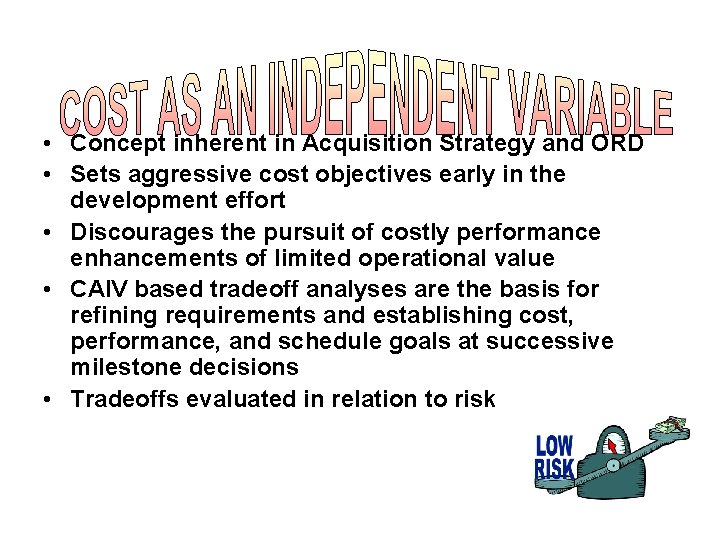 COST AS AN INDEPENDENT VARIABLE

• Concept inherent in Acquisition Strategy and ORD
• Sets aggressive cost objectives early in the development effort
• Discourages the pursuit of costly performance enhancements of limited operational value
• CAIV based tradeoff analyses are the basis for refining requirements and establishing cost, performance, and schedule goals at successive milestone decisions
• Tradeoffs evaluated in relation to risk

LOW RISK